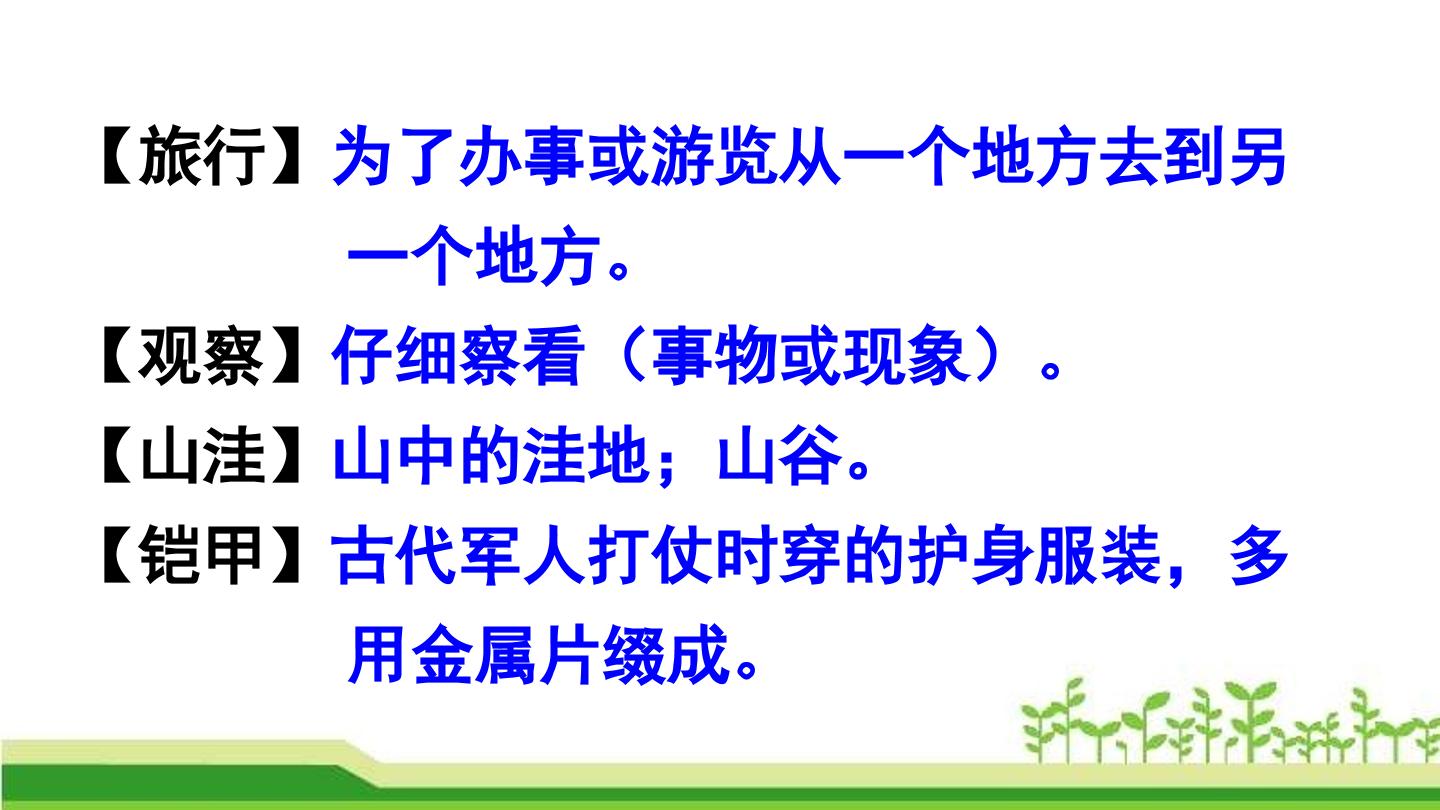 【旅行】为了办事或游览从一个地方去到另一个地方。

【观察】仔细察看（事物或现象）。

【山洼】山中的洼地；山谷。

【铠甲】古代军人打仗时穿的护身服装，多用金属片缀成。